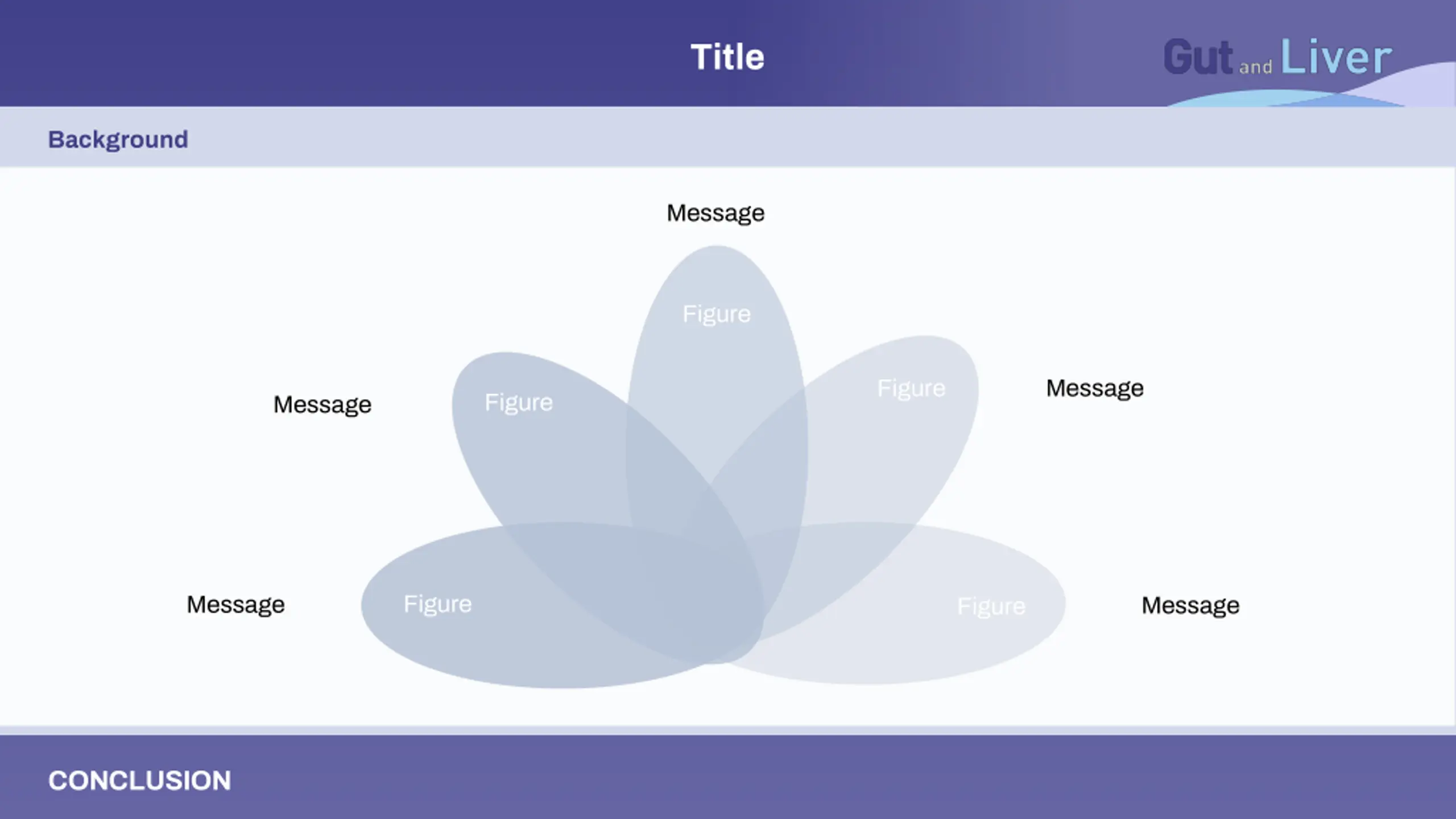 Title

Gut and Liver

Background

Message

Figure

Message

Figure

Figure

Message

Message

Figure

Figure

Message

CONCLUSION